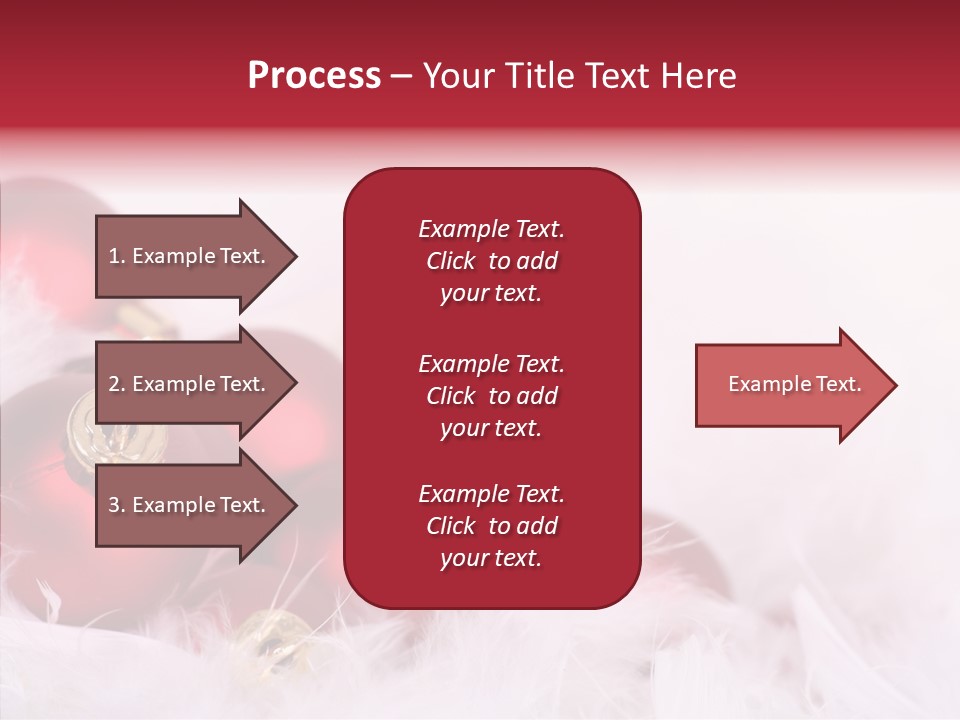 Process – Your Title Text Here

1. Example Text.

2. Example Text.

3. Example Text.

Example Text. Click to add your text.

Example Text. Click to add your text.

Example Text. Click to add your text.

Example Text.